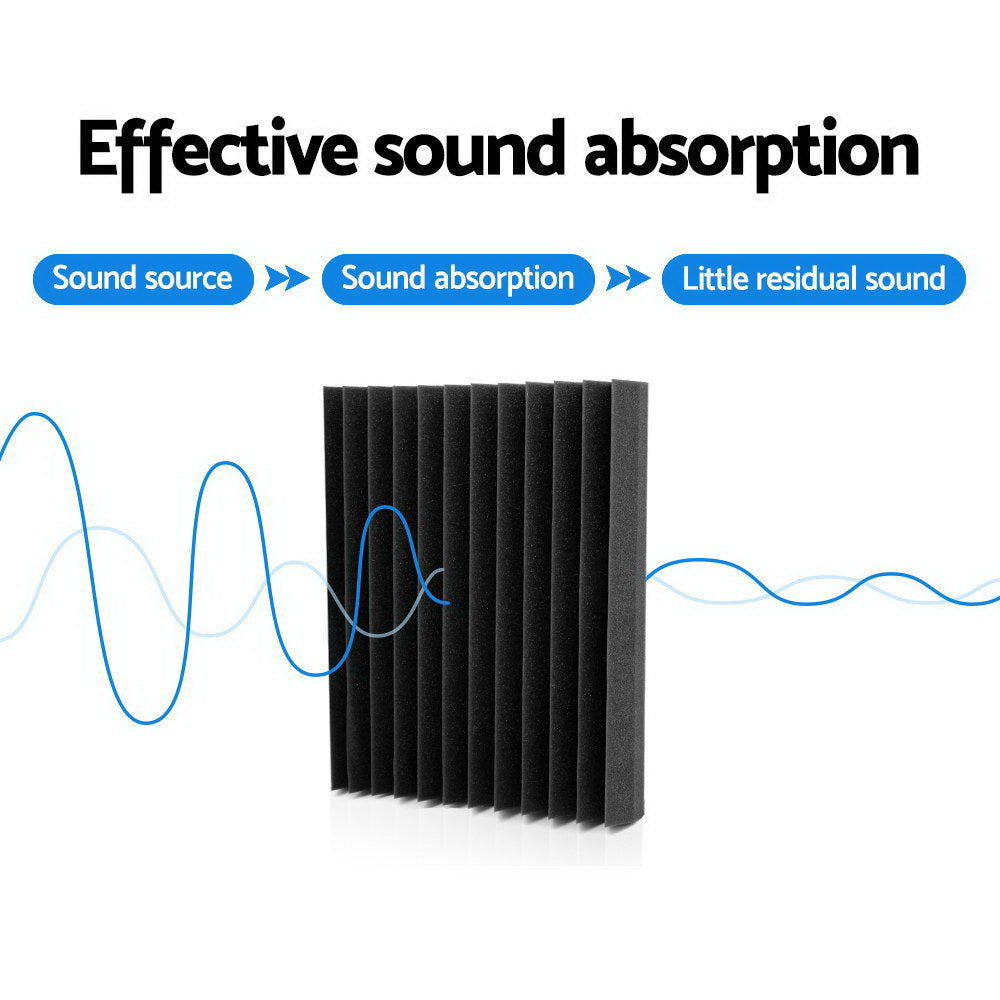 Effective sound absorption

Sound source

Sound absorption

Little residual sound